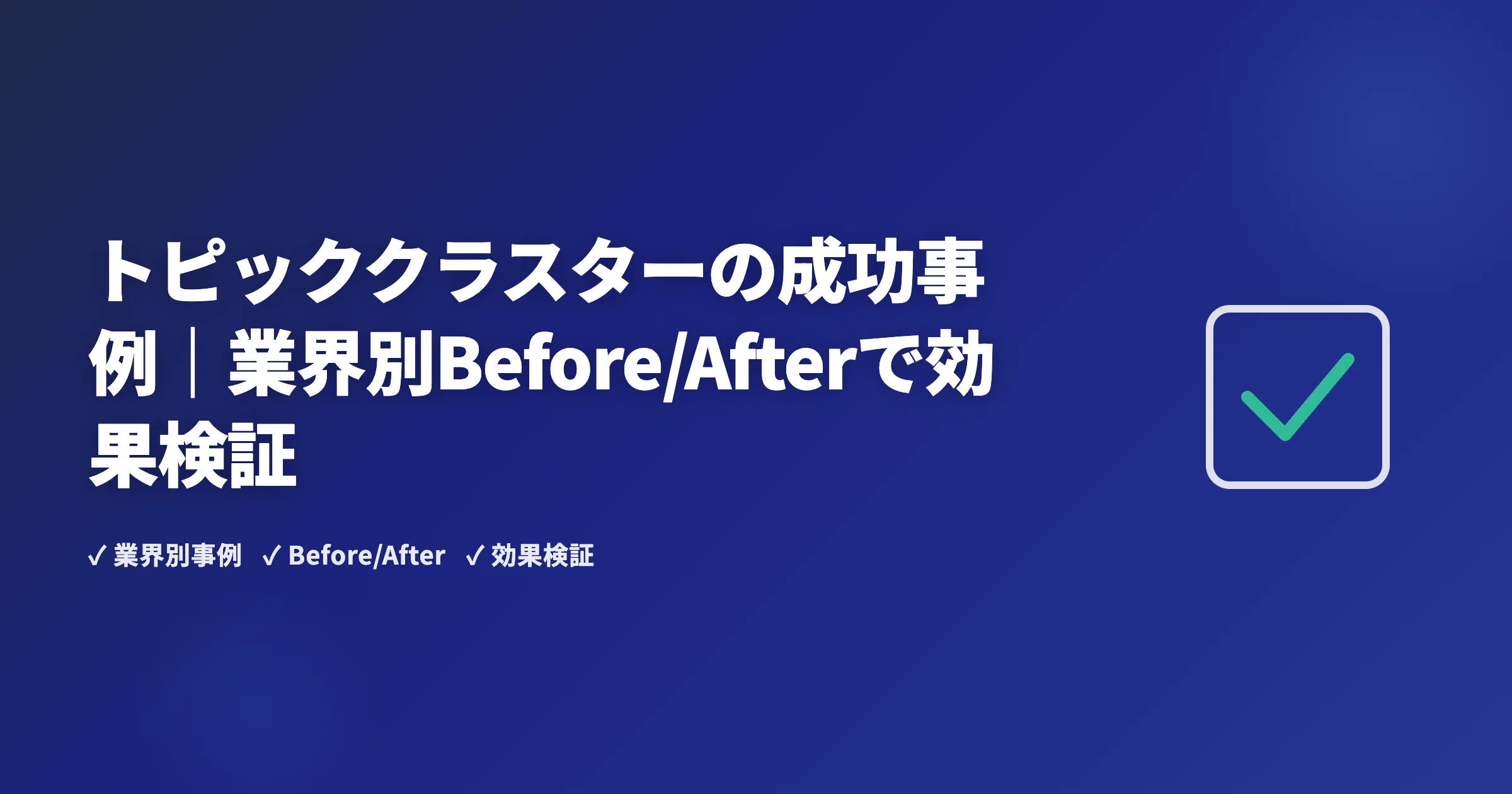 トピッククラスターの成功事例｜業界別Before/Afterで効果検証

✓ 業界別事例 ✓ Before/After ✓ 効果検証